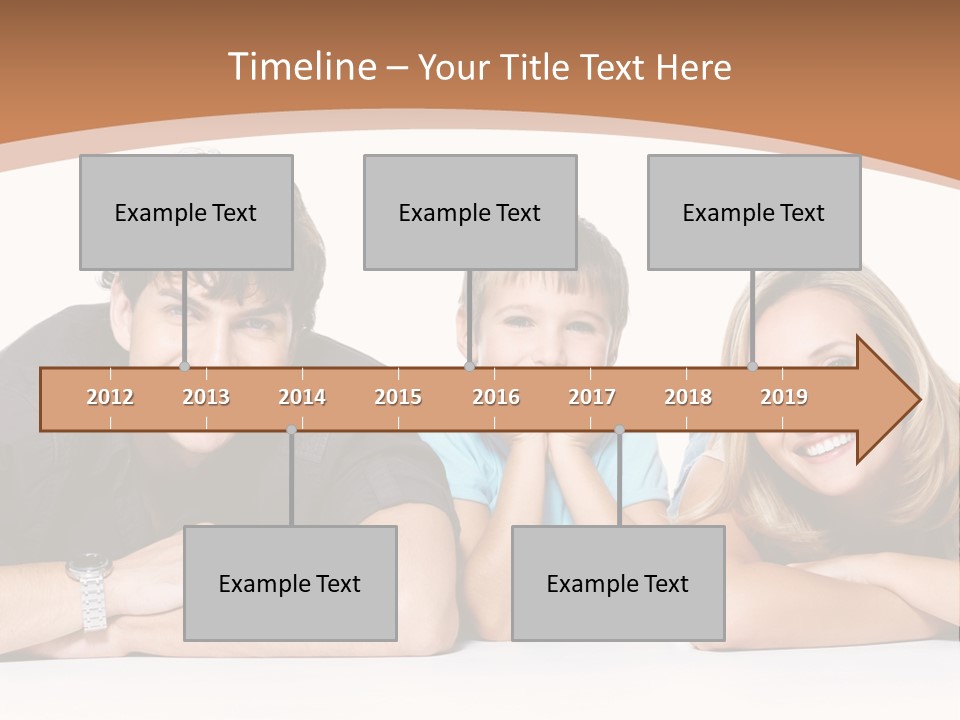 Timeline – Your Title Text Here

Example Text

Example Text

Example Text

2012 2013 2014 2015 2016 2017 2018 2019

Example Text

Example Text